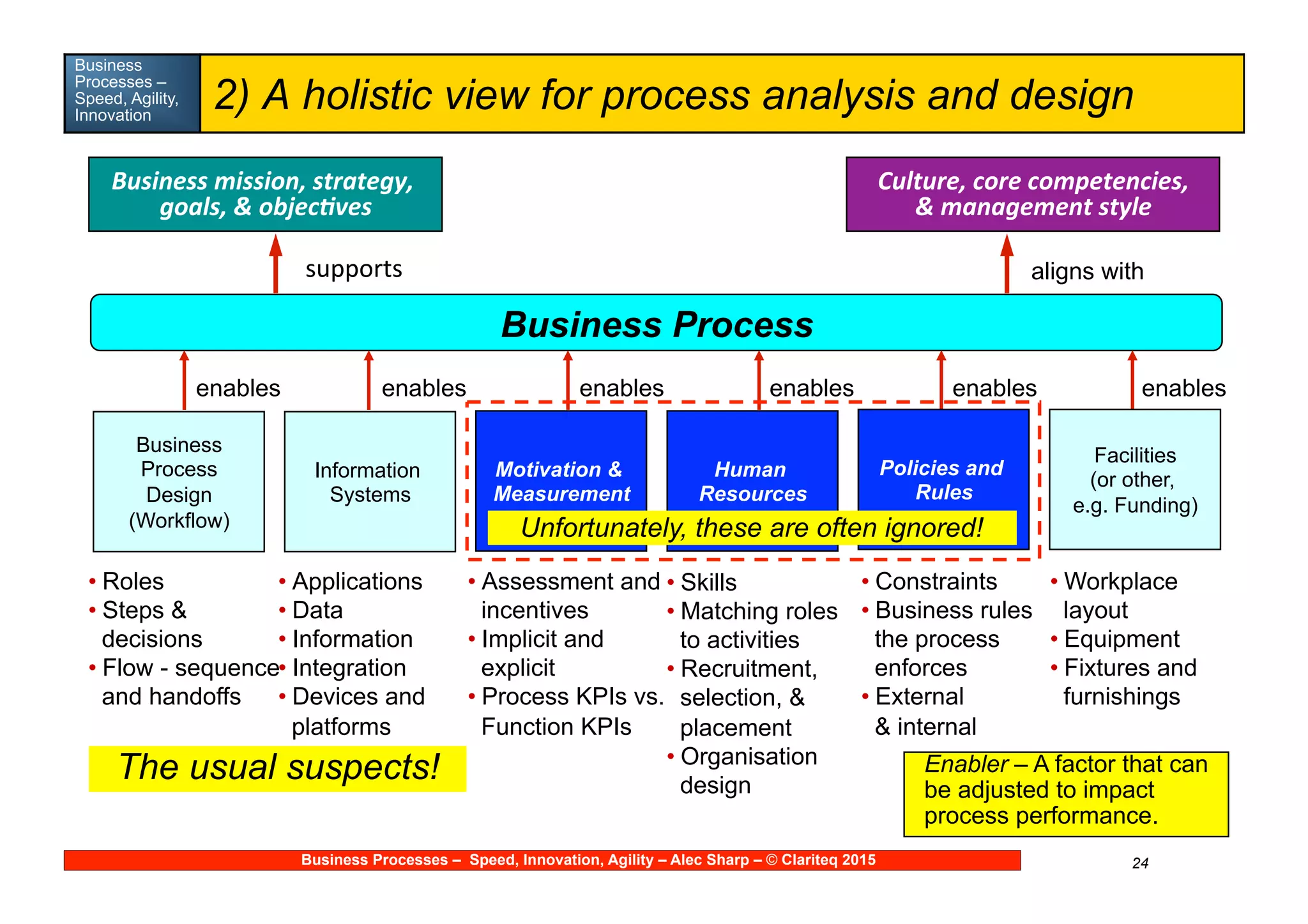 Business Processes – Speed, Agility, Innovation

2) A holistic view for process analysis and design

Business mission, strategy, goals, & objectives

Culture, core competencies, & management style

supports

aligns with

Business Process

enables

enables

enables

enables

enables

enables

Business Process Design (Workflow)

Information Systems

Motivation & Measurement

Human Resources

Policies and Rules

Facilities (or other, e.g. Funding)

Unfortunately, these are often ignored!

• Roles
• Steps & decisions
• Flow - sequence and handoffs

• Applications
• Data
• Information
• Integration
• Devices and platforms

• Assessment and incentives
• Implicit and explicit
• Process KPIs vs. Function KPIs

• Skills
• Matching roles to activities
• Recruitment, selection, & placement
• Organisation design

• Constraints
• Business rules the process enforces
• External & internal

• Workplace layout
• Equipment
• Fixtures and furnishings

The usual suspects!

Enabler – A factor that can be adjusted to impact process performance.

Business Processes – Speed, Innovation, Agility – Alec Sharp – © Clariteq 2015

24